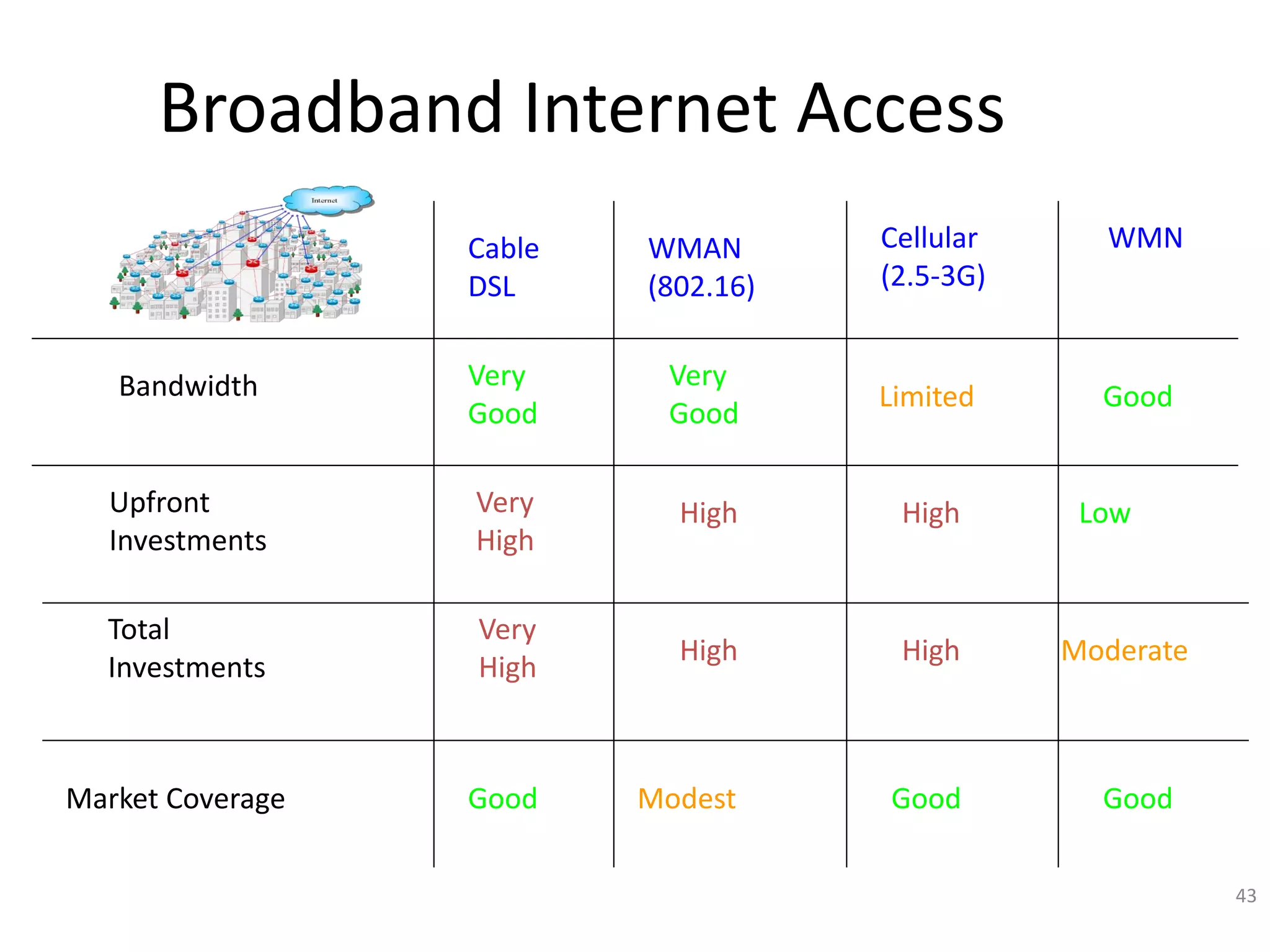 Broadband Internet Access

| Internet | Cable DSL | WMAN (802.16) | Cellular (2.5-3G) | WMN |
|---|---|---|---|---|
| Bandwidth | Very Good | Very Good | Limited | Good |
| Upfront Investments | Very High | High | High | Low |
| Total Investments | Very High | High | High | Moderate |
| Market Coverage | Good | Modest | Good | Good |

43